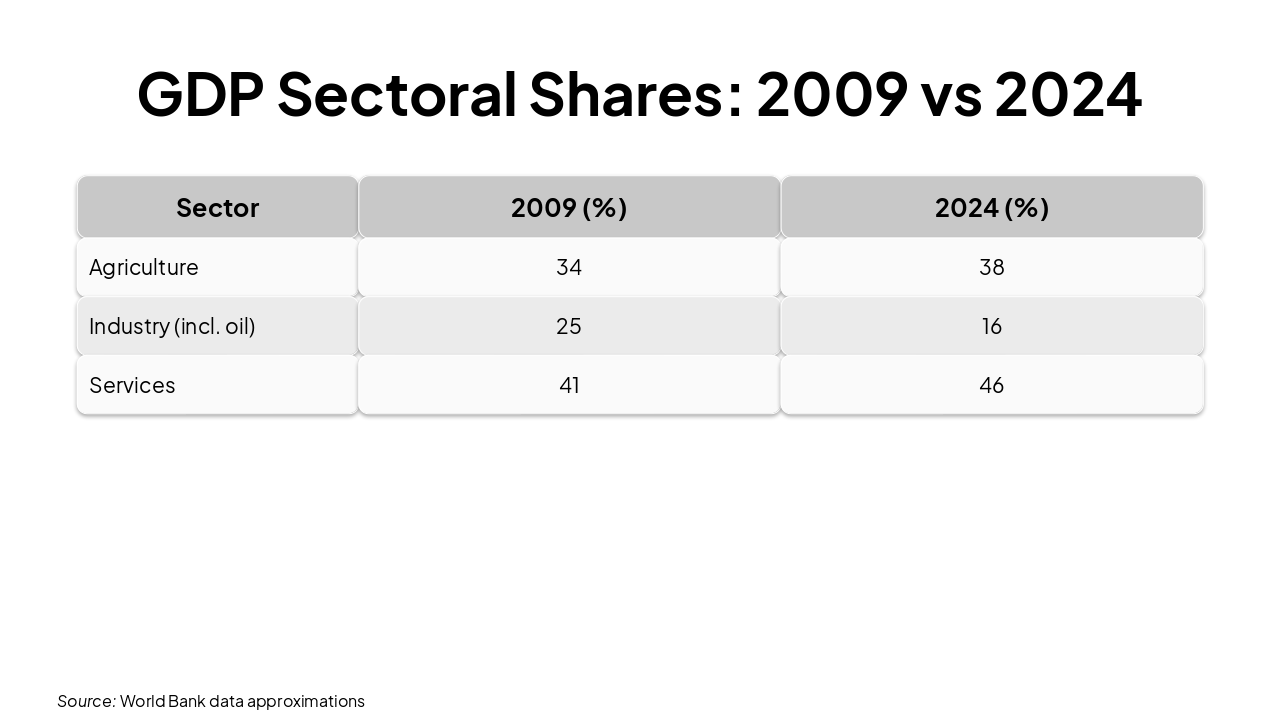 GDP Sectoral Shares: 2009 vs 2024

| Sector | 2009 (%) | 2024 (%) |
|---|---|---|
| Agriculture | 34 | 38 |
| Industry (incl. oil) | 25 | 16 |
| Services | 41 | 46 |

Source: World Bank data approximations